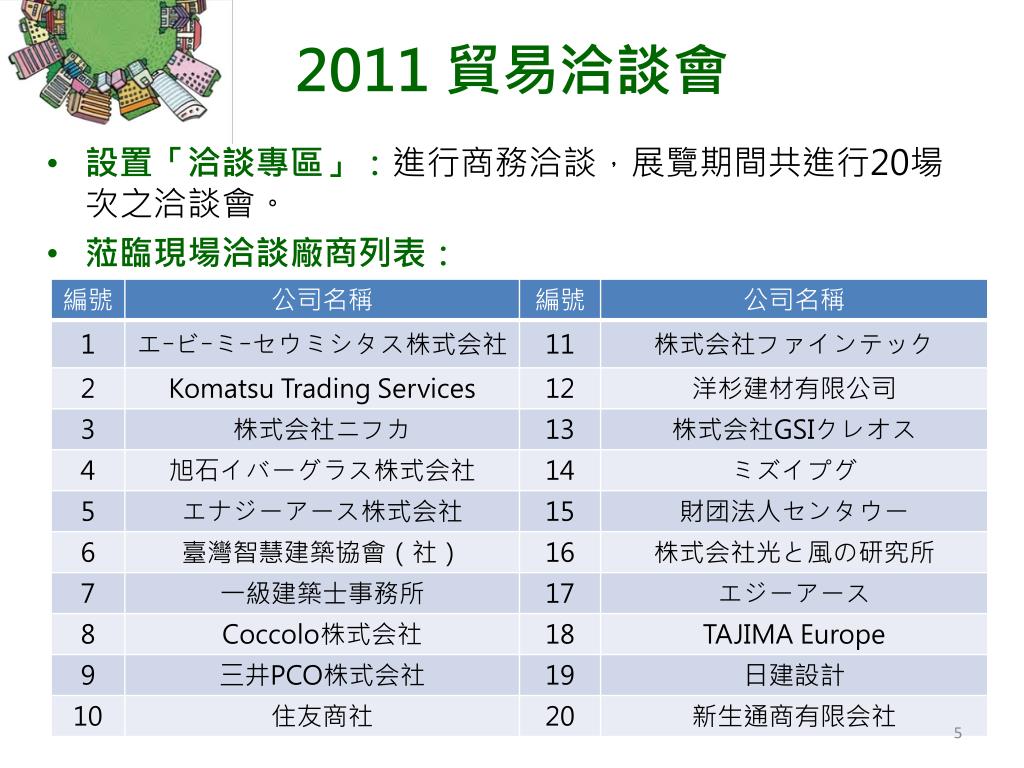 2011 貿易洽談會

• 設置「洽談專區」：進行商務洽談，展覽期間共進行20場次之洽談會。
• 蒞臨現場洽談廠商列表：

| 編號 | 公司名稱 | 編號 | 公司名稱 |
|---|---|---|---|
| 1 | エ-ビ-ミ-セウミシタス株式会社 | 11 | 株式会社ファインテック |
| 2 | Komatsu Trading Services | 12 | 洋杉建材有限公司 |
| 3 | 株式会社ニフカ | 13 | 株式会社GSIクレオス |
| 4 | 旭石イバーグラス株式会社 | 14 | ミズイプグ |
| 5 | エナジーアース株式会社 | 15 | 財団法人センタウー |
| 6 | 臺灣智慧建築協會（社） | 16 | 株式会社光と風の研究所 |
| 7 | 一級建築士事務所 | 17 | エジーアース |
| 8 | Coccolo株式会社 | 18 | TAJIMA Europe |
| 9 | 三井PCO株式会社 | 19 | 日建設計 |
| 10 | 住友商社 | 20 | 新生通商有限会社 |

5